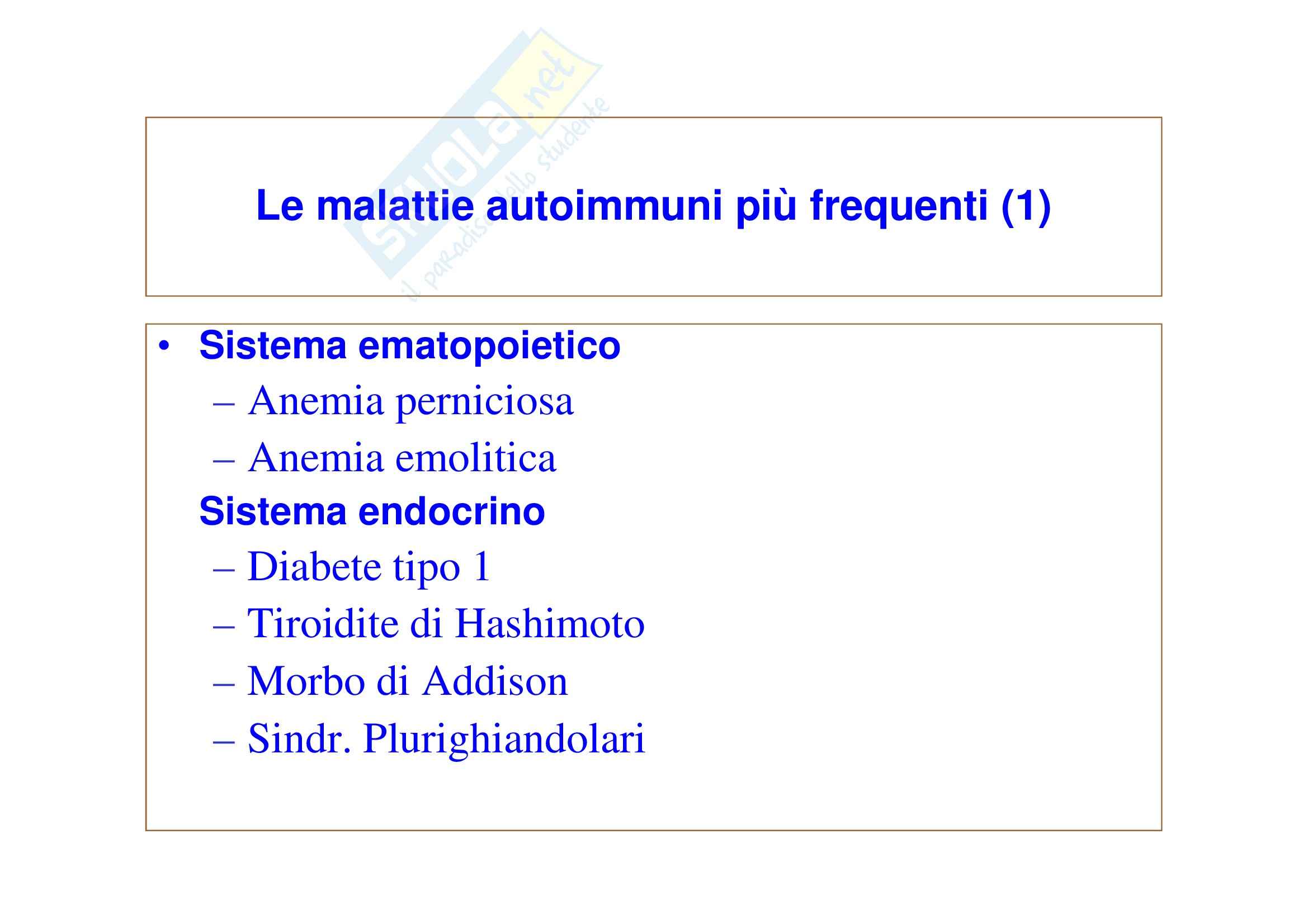 Skuola.net
il paradiso dello studente

Le malattie autoimmuni più frequenti (1)

• Sistema ematopoietico
– Anemia perniciosa
– Anemia emolitica
Sistema endocrino
– Diabete tipo 1
– Tiroidite di Hashimoto
– Morbo di Addison
– Sindr. Plurighiandolari